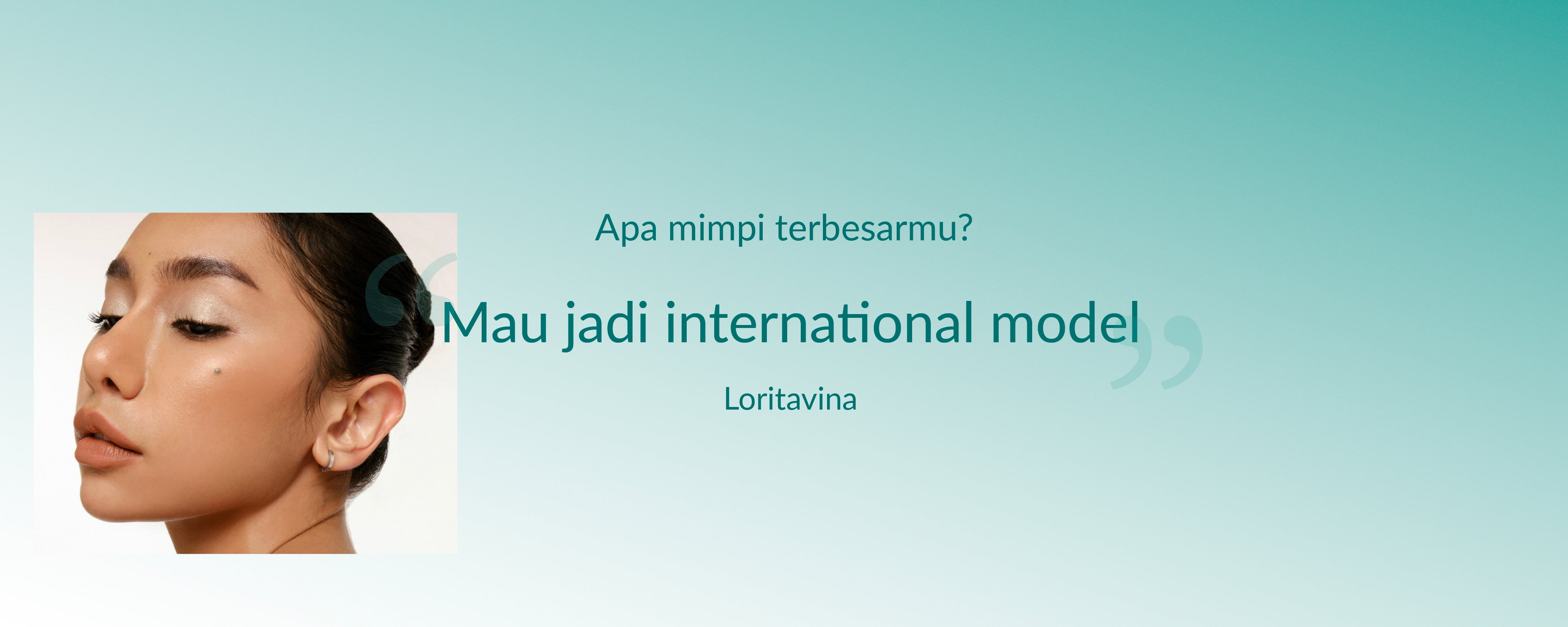 Apa mimpi terbesarmu?

“Mau jadi international model”

Loritavina